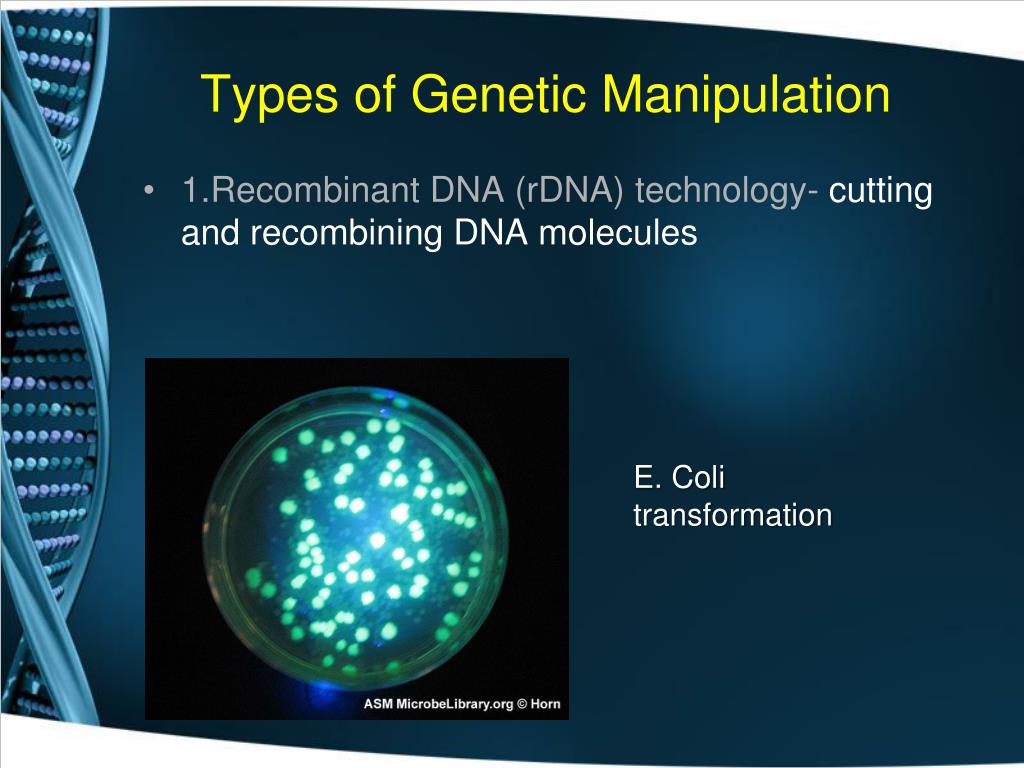 Types of Genetic Manipulation

• 1.Recombinant DNA (rDNA) technology- cutting and recombining DNA molecules

ASM MicrobeLibrary.org © Horn

E. Coli transformation